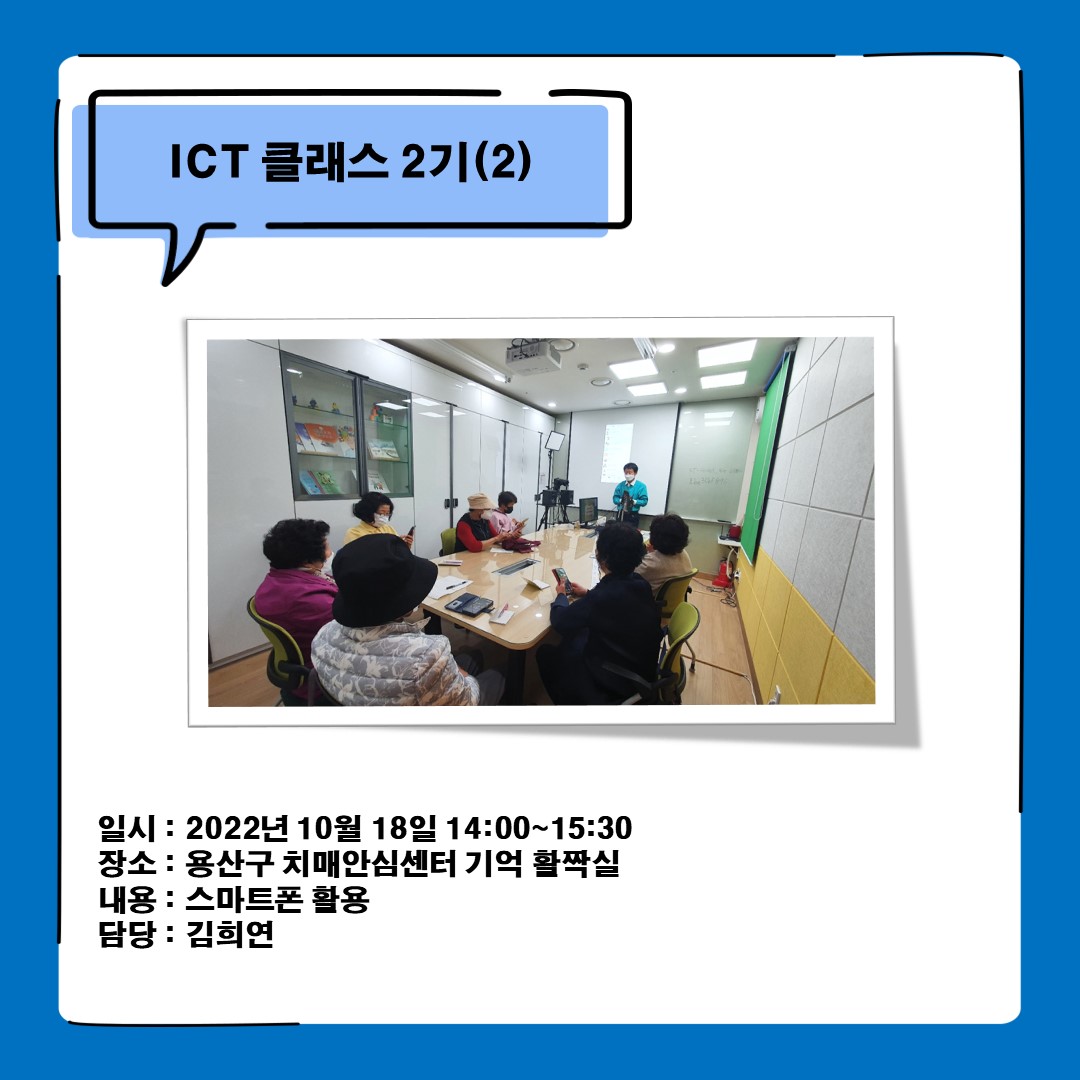 ICT 클래스 2기(2)

일시 : 2022년 10월 18일 14:00~15:30
장소 : 용산구 치매안심센터 기억 활짝실
내용 : 스마트폰 활용
담당 : 김희연